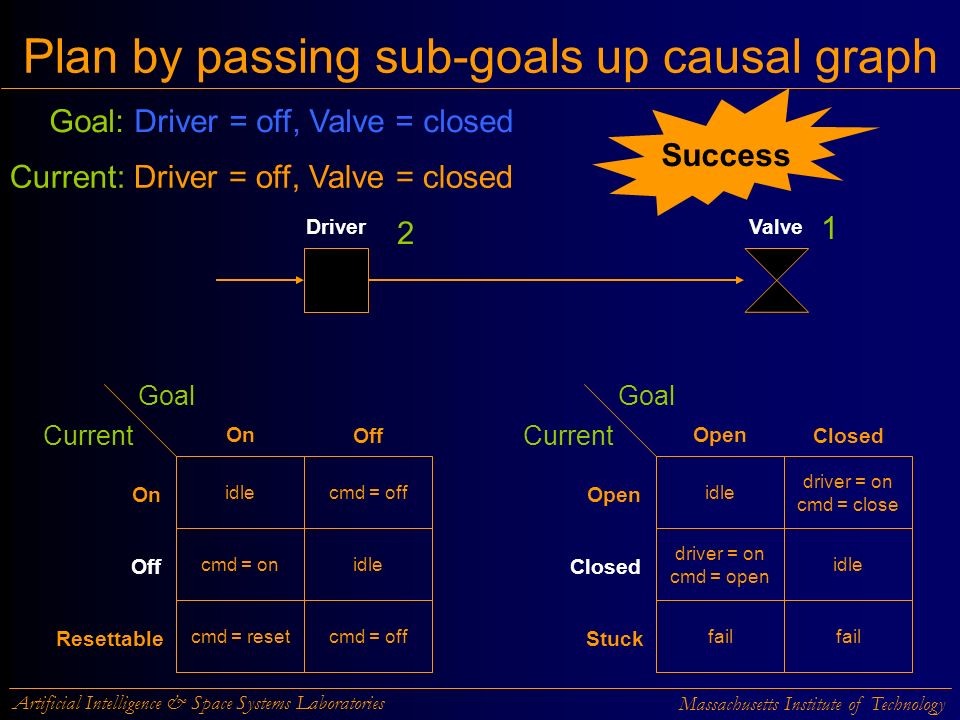 Plan by passing sub-goals up causal graph

Goal: Driver = off, Valve = closed

Current: Driver = off, Valve = closed

Success

Driver 2

Valve 1

Goal
Current

| | On | Off |
|---|---|---|
| On | idle | cmd = off |
| Off | cmd = on | idle |
| Resettable | cmd = reset | cmd = off |

Goal
Current

| | Open | Closed |
|---|---|---|
| Open | idle | driver = on cmd = close |
| Closed | driver = on cmd = open | idle |
| Stuck | fail | fail |

Artificial Intelligence & Space Systems Laboratories

Massachusetts Institute of Technology